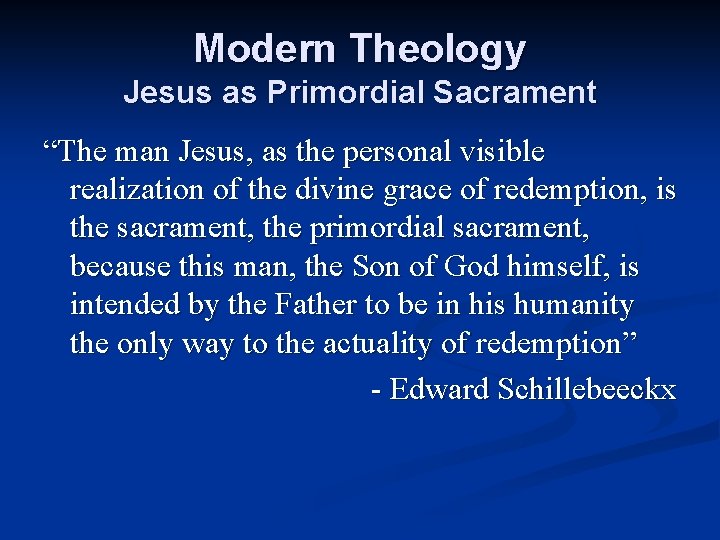 Modern Theology
Jesus as Primordial Sacrament

“The man Jesus, as the personal visible realization of the divine grace of redemption, is the sacrament, the primordial sacrament, because this man, the Son of God himself, is intended by the Father to be in his humanity the only way to the actuality of redemption”

- Edward Schillebeeckx